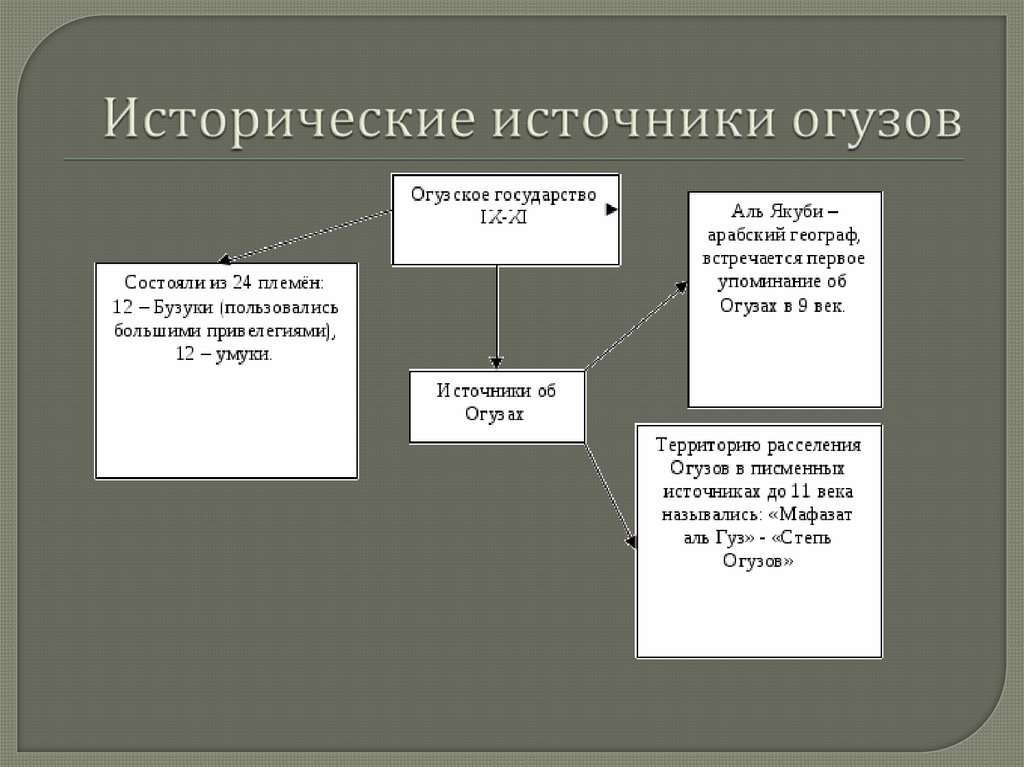 Исторические источники огузов

Огузское государство IX-XI

Состояли из 24 племён:
12 – Бузуки (пользовались большими привелегиями),
12 – умуки.

Источники об Огузах

Аль Якуби – арабский географ, встречается первое упоминание об Огузах в 9 век.

Территорию расселения Огузов в писменных источниках до 11 века назывались: «Мафазат аль Гуз» - «Степь Огузов»